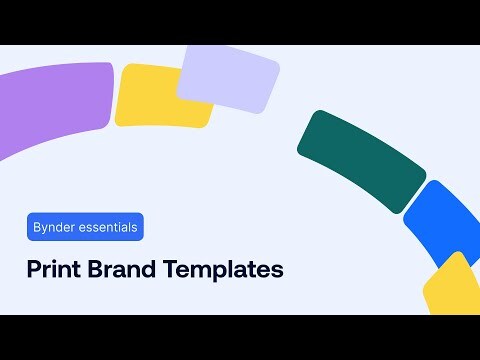 Bynder essentials

Print Brand Templates